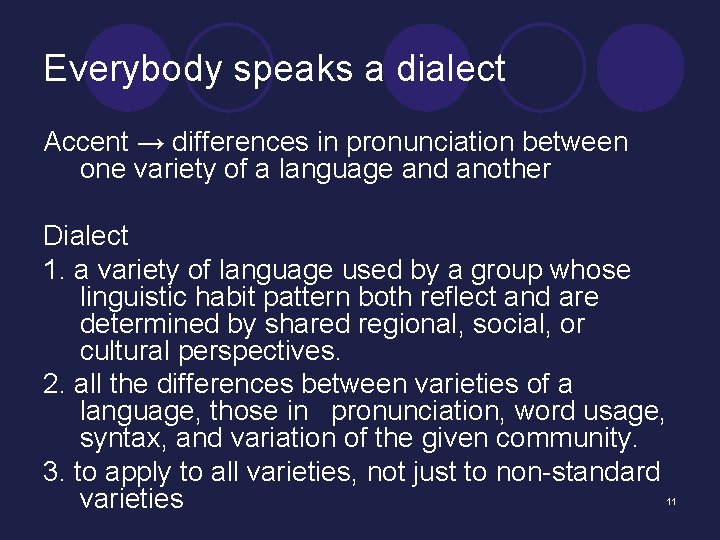 Everybody speaks a dialect

Accent → differences in pronunciation between one variety of a language and another

Dialect

1. a variety of language used by a group whose linguistic habit pattern both reflect and are determined by shared regional, social, or cultural perspectives.

2. all the differences between varieties of a language, those in pronunciation, word usage, syntax, and variation of the given community.

3. to apply to all varieties, not just to non-standard varieties

11